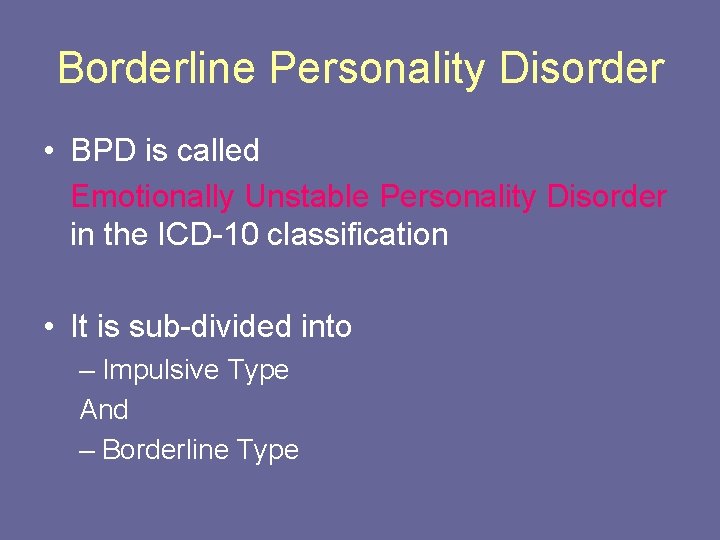 Borderline Personality Disorder

• BPD is called
Emotionally Unstable Personality Disorder in the ICD-10 classification

• It is sub-divided into
– Impulsive Type
And
– Borderline Type